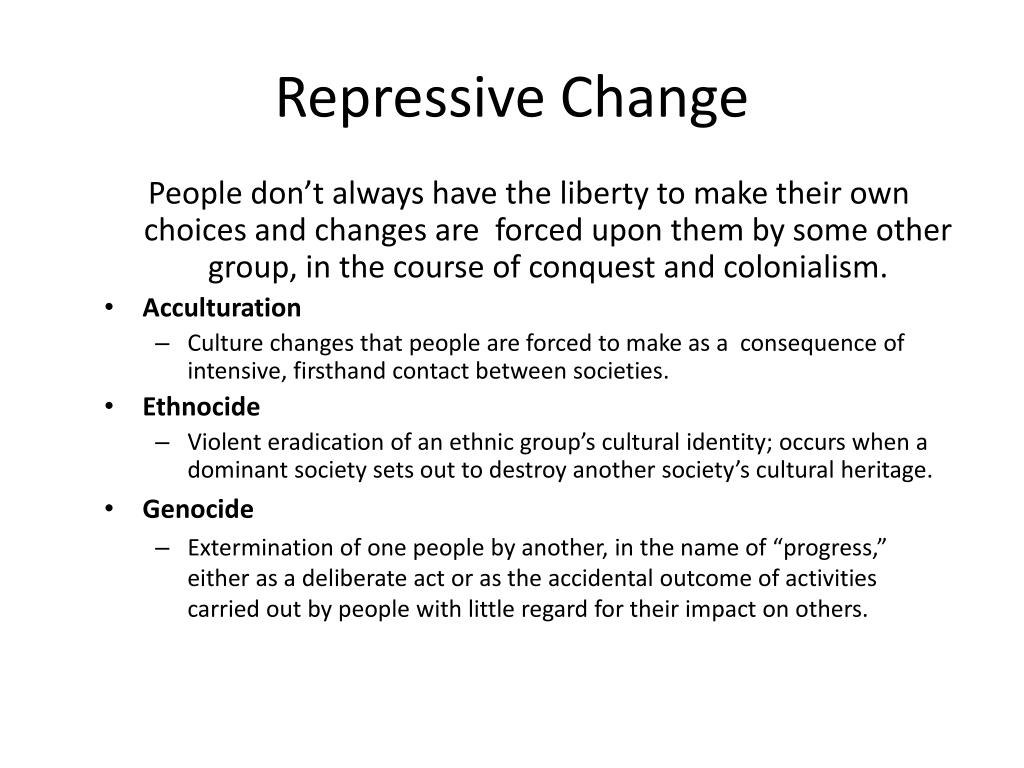 Repressive Change

People don’t always have the liberty to make their own choices and changes are forced upon them by some other group, in the course of conquest and colonialism.

• Acculturation
– Culture changes that people are forced to make as a consequence of intensive, firsthand contact between societies.

• Ethnocide
– Violent eradication of an ethnic group’s cultural identity; occurs when a dominant society sets out to destroy another society’s cultural heritage.

• Genocide
– Extermination of one people by another, in the name of “progress,” either as a deliberate act or as the accidental outcome of activities carried out by people with little regard for their impact on others.